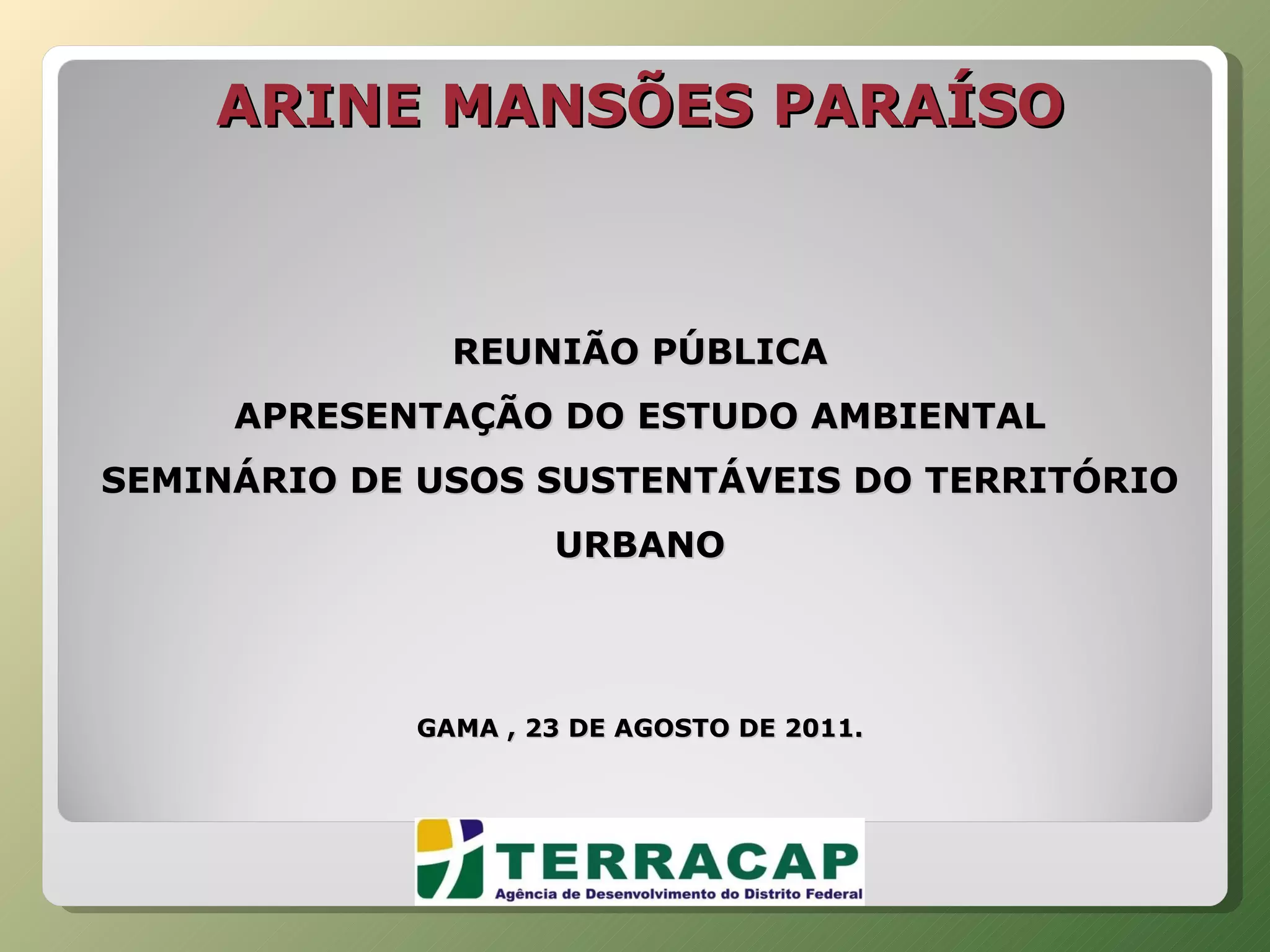 ARINE MANSÕES PARAÍSO

REUNIÃO PÚBLICA
APRESENTAÇÃO DO ESTUDO AMBIENTAL
SEMINÁRIO DE USOS SUSTENTÁVEIS DO TERRITÓRIO URBANO

GAMA , 23 DE AGOSTO DE 2011.

TERRACAP
Agência de Desenvolvimento do Distrito Federal